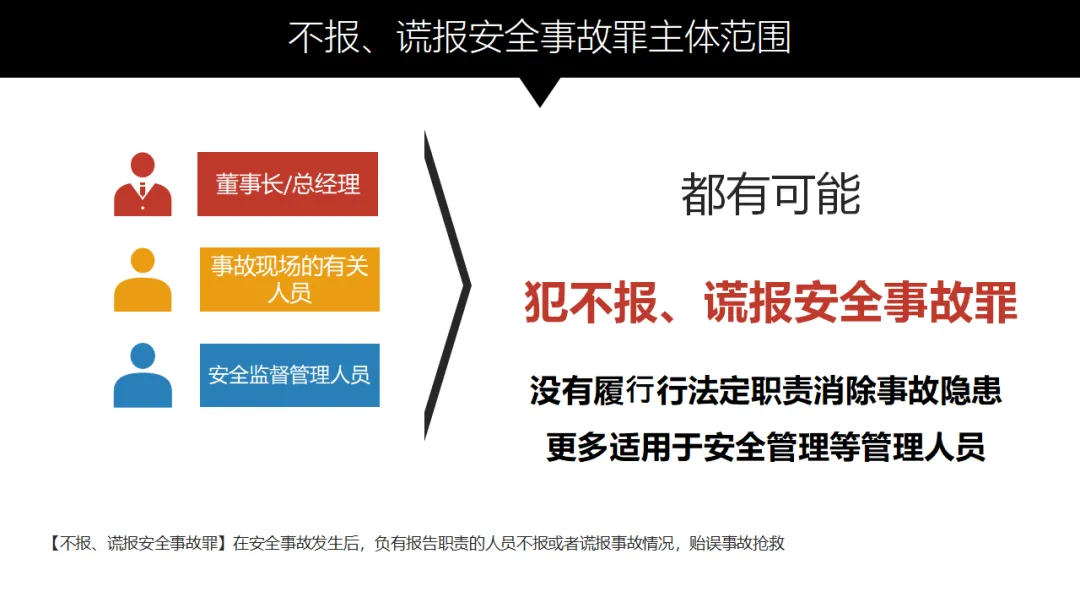 不报、谎报安全事故罪主体范围

董事长/总经理

事故现场的有关人员

安全监督管理人员

都有可能

犯不报、谎报安全事故罪

没有履行行法定职责消除事故隐患

更多适用于安全管理等管理人员

【不报、谎报安全事故罪】在安全事故发生后，负有报告职责的人员不报或者谎报事故情况，贻误事故抢救